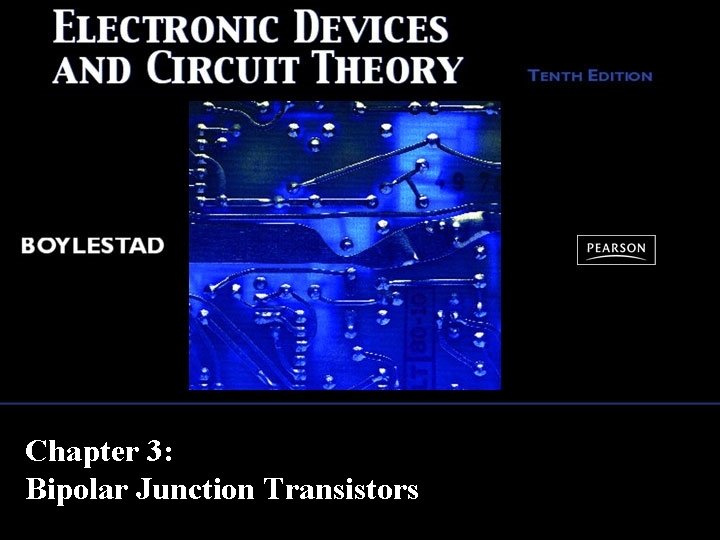 ELECTRONIC DEVICES AND CIRCUIT THEORY

TENTH EDITION

BOYLESTAD

PEARSON

Chapter 3:
Bipolar Junction Transistors